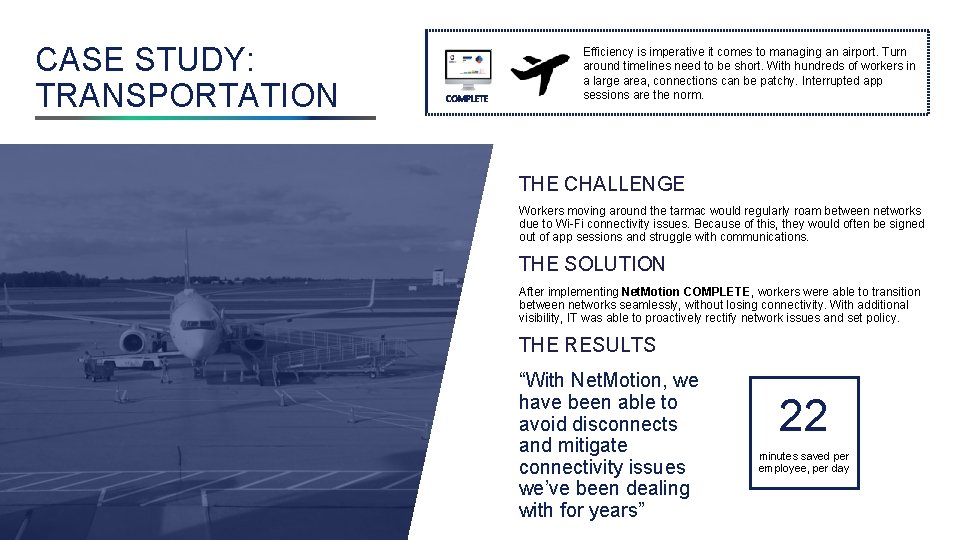 CASE STUDY: TRANSPORTATION

COMPLETE

Efficiency is imperative it comes to managing an airport. Turn around timelines need to be short. With hundreds of workers in a large area, connections can be patchy. Interrupted app sessions are the norm.

THE CHALLENGE

Workers moving around the tarmac would regularly roam between networks due to Wi-Fi connectivity issues. Because of this, they would often be signed out of app sessions and struggle with communications.

THE SOLUTION

After implementing NetMotion COMPLETE, workers were able to transition between networks seamlessly, without losing connectivity. With additional visibility, IT was able to proactively rectify network issues and set policy.

THE RESULTS

“With NetMotion, we have been able to avoid disconnects and mitigate connectivity issues we’ve been dealing with for years”

22

minutes saved per employee, per day